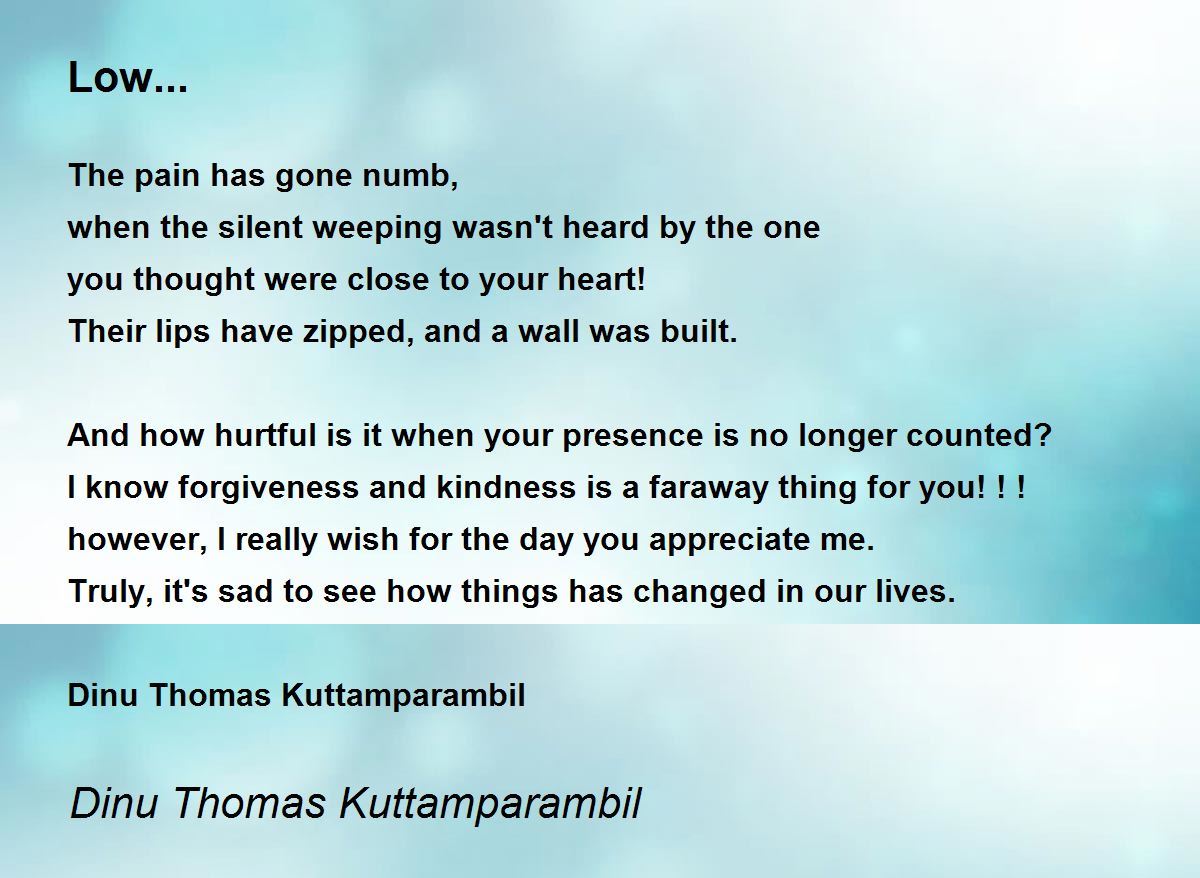 Low...

The pain has gone numb,
when the silent weeping wasn't heard by the one
you thought were close to your heart!
Their lips have zipped, and a wall was built.

And how hurtful is it when your presence is no longer counted?
I know forgiveness and kindness is a faraway thing for you! ! !
however, I really wish for the day you appreciate me.
Truly, it's sad to see how things has changed in our lives.

Dinu Thomas Kuttamparambil

Dinu Thomas Kuttamparambil